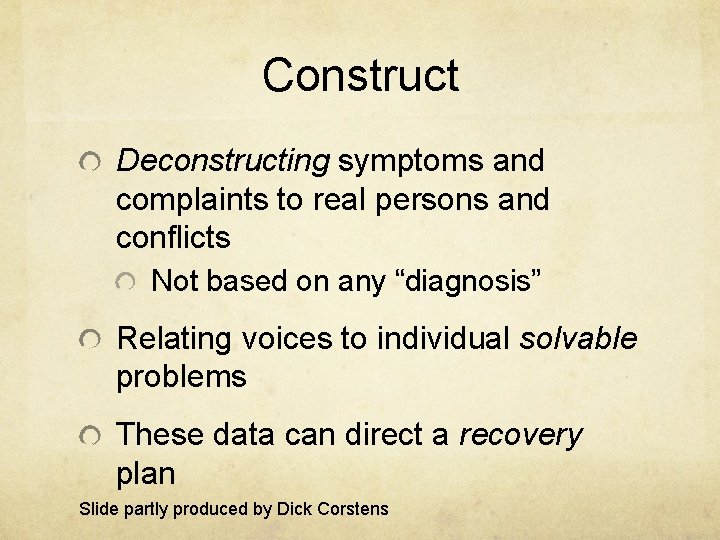 Construct

Deconstructing symptoms and complaints to real persons and conflicts

Not based on any “diagnosis”

Relating voices to individual solvable problems

These data can direct a recovery plan

Slide partly produced by Dick Corstens